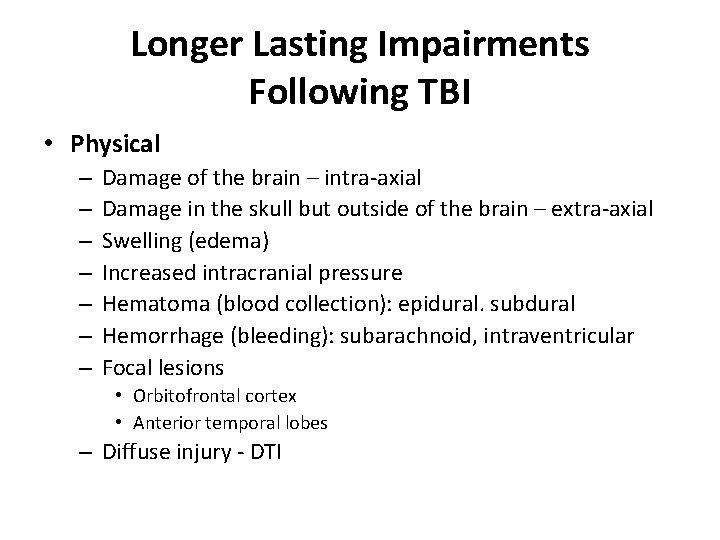 Longer Lasting Impairments Following TBI

• Physical
– Damage of the brain – intra-axial
– Damage in the skull but outside of the brain – extra-axial
– Swelling (edema)
– Increased intracranial pressure
– Hematoma (blood collection): epidural. subdural
– Hemorrhage (bleeding): subarachnoid, intraventricular
– Focal lesions
• Orbitofrontal cortex
• Anterior temporal lobes
– Diffuse injury - DTI